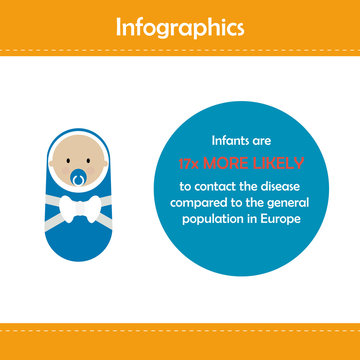 Infographics

Infants are
17x MORE LIKELY
to contact the disease compared to the general population in Europe